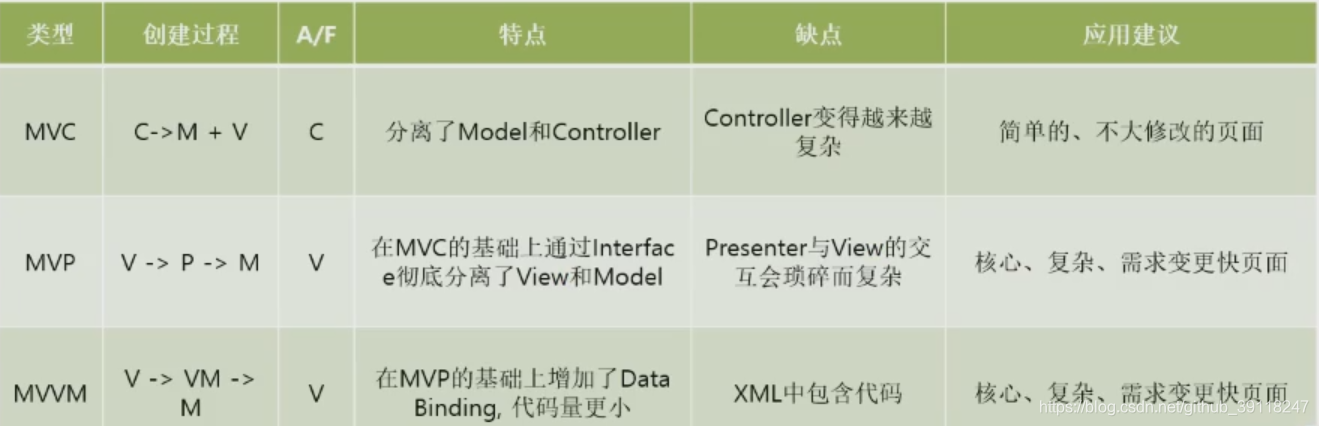 | 类型 | 创建过程 | A/F | 特点 | 缺点 | 应用建议 |
|---|---|---|---|---|---|
| MVC | C->M + V | C | 分离了Model和Controller | Controller变得越来越复杂 | 简单的、不大修改的页面 |
| MVP | V -> P -> M | V | 在MVC的基础上通过Interface彻底分离了View和Model | Presenter与View的交互会琐碎而复杂 | 核心、复杂、需求变更快页面 |
| MVVM | V -> VM -> M | V | 在MVP的基础上增加了Data Binding, 代码量更小 | XML中包含代码 | 核心、复杂、需求变更快页面 |

https://blog.csdn.net/github_39118247